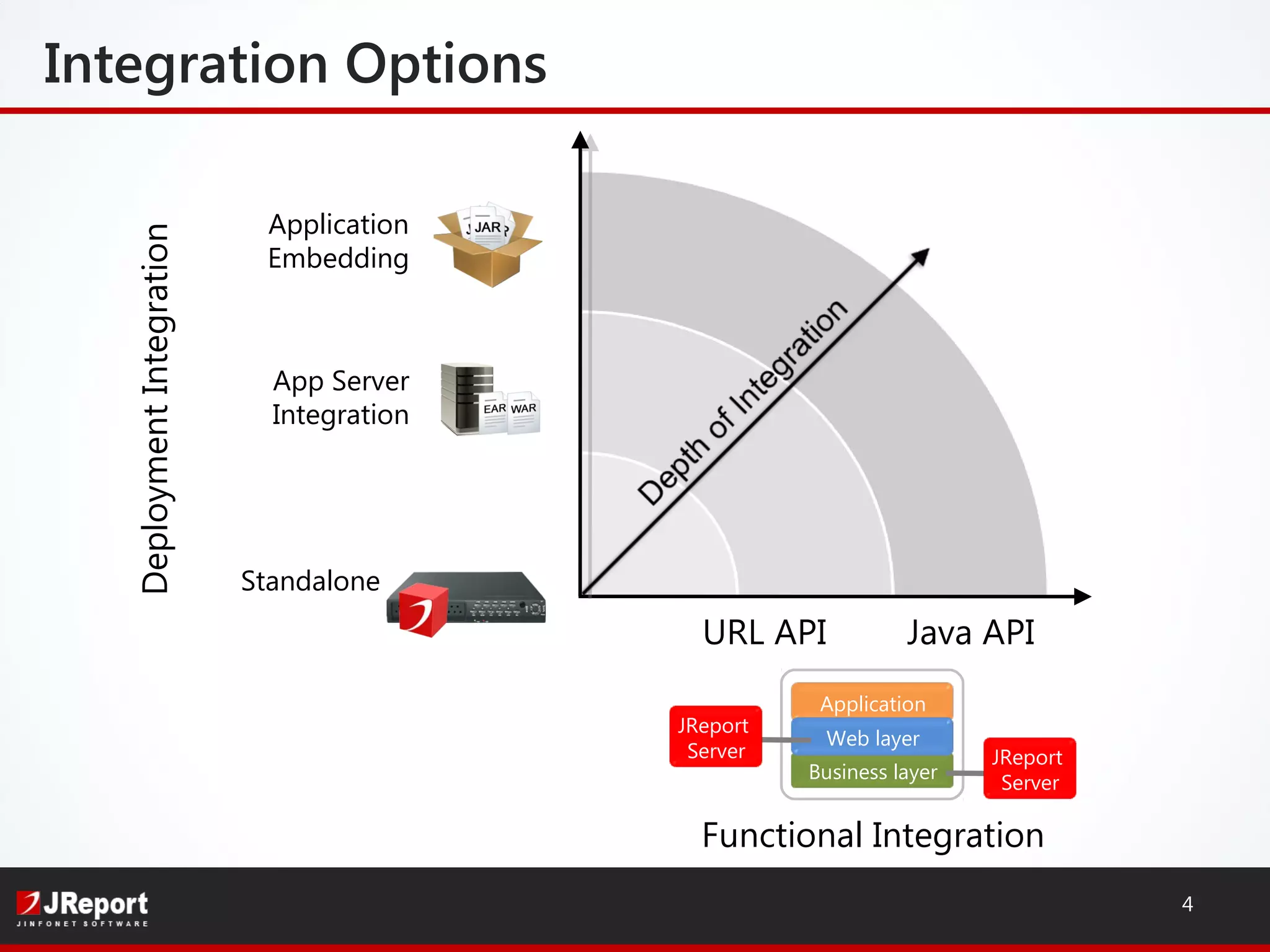 Integration Options

Deployment Integration

Application Embedding

JAR

App Server Integration

EAR WAR

Standalone

Depth of Integration

URL API

Java API

JReport Server

Application

Web layer

Business layer

JReport Server

Functional Integration

JReport
JINFONET SOFTWARE

4